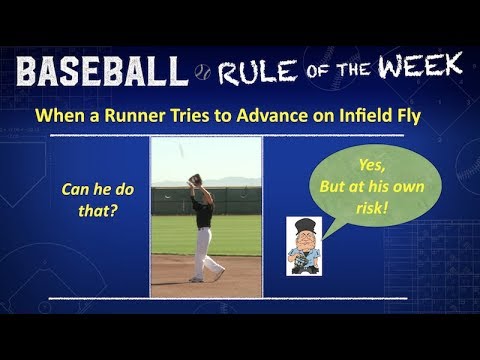 BASEBALL RULE OF THE WEEK

When a Runner Tries to Advance on Infield Fly

Can he do that?

Yes, But at his own risk!